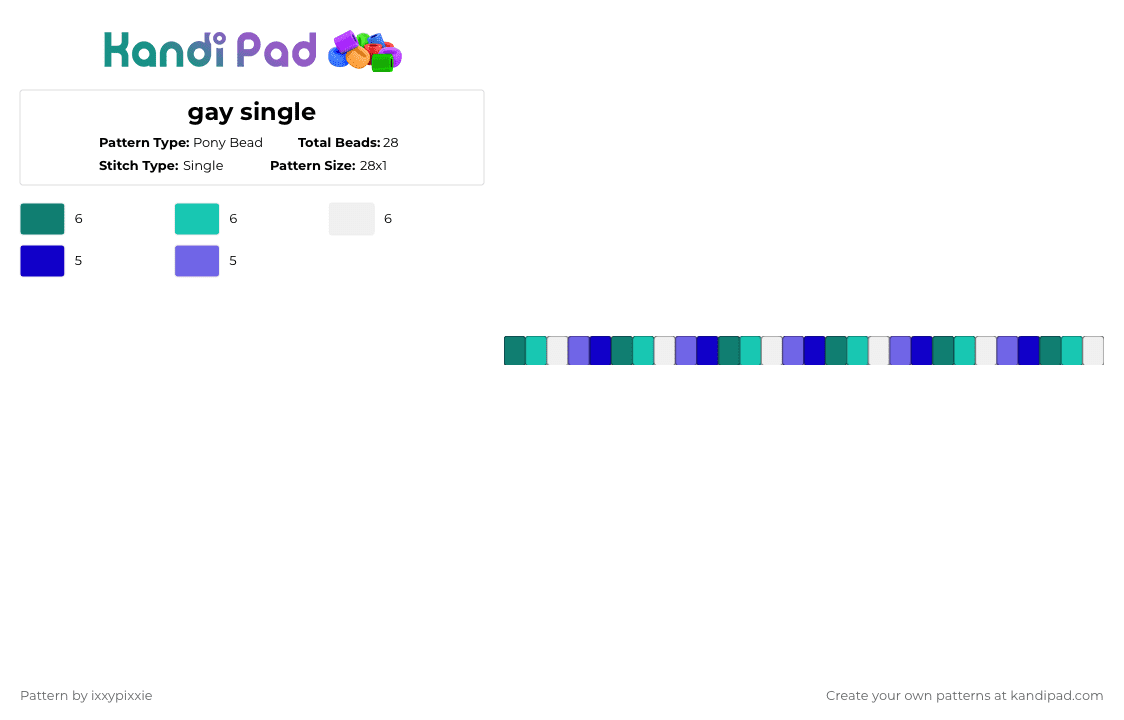 Kandi Pad

gay single

Pattern Type: Pony Bead Total Beads: 28
Stitch Type: Single Pattern Size: 28x1

6
6
6
5
5

Pattern by ixxypixxie

Create your own patterns at kandipad.com